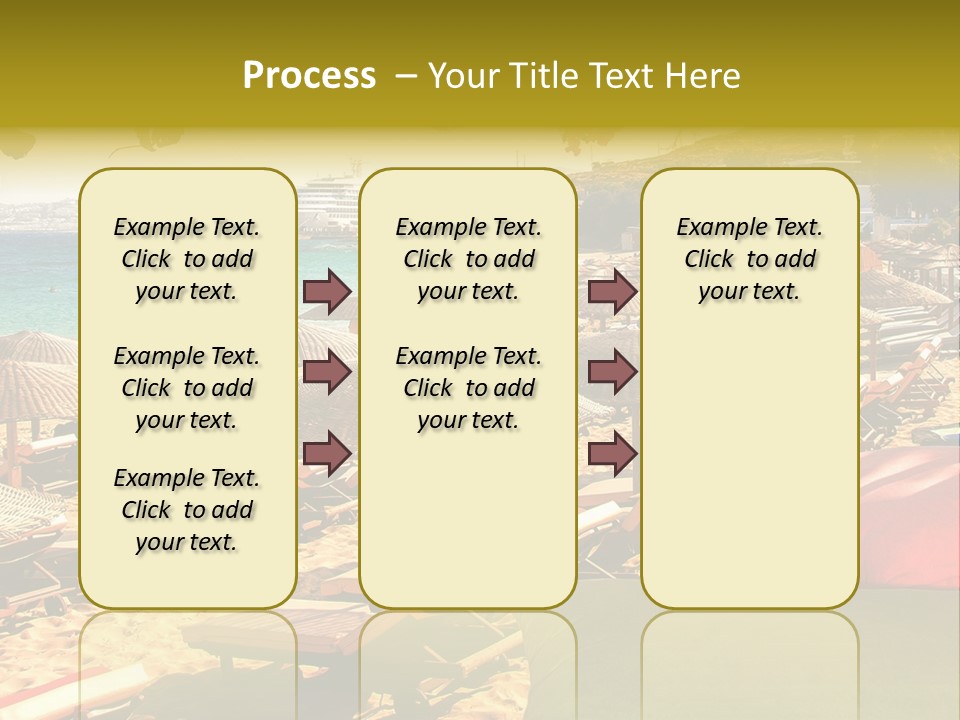 Process – Your Title Text Here

Example Text. Click to add your text.

Example Text. Click to add your text.

Example Text. Click to add your text.

Example Text. Click to add your text.

Example Text. Click to add your text.

Example Text. Click to add your text.